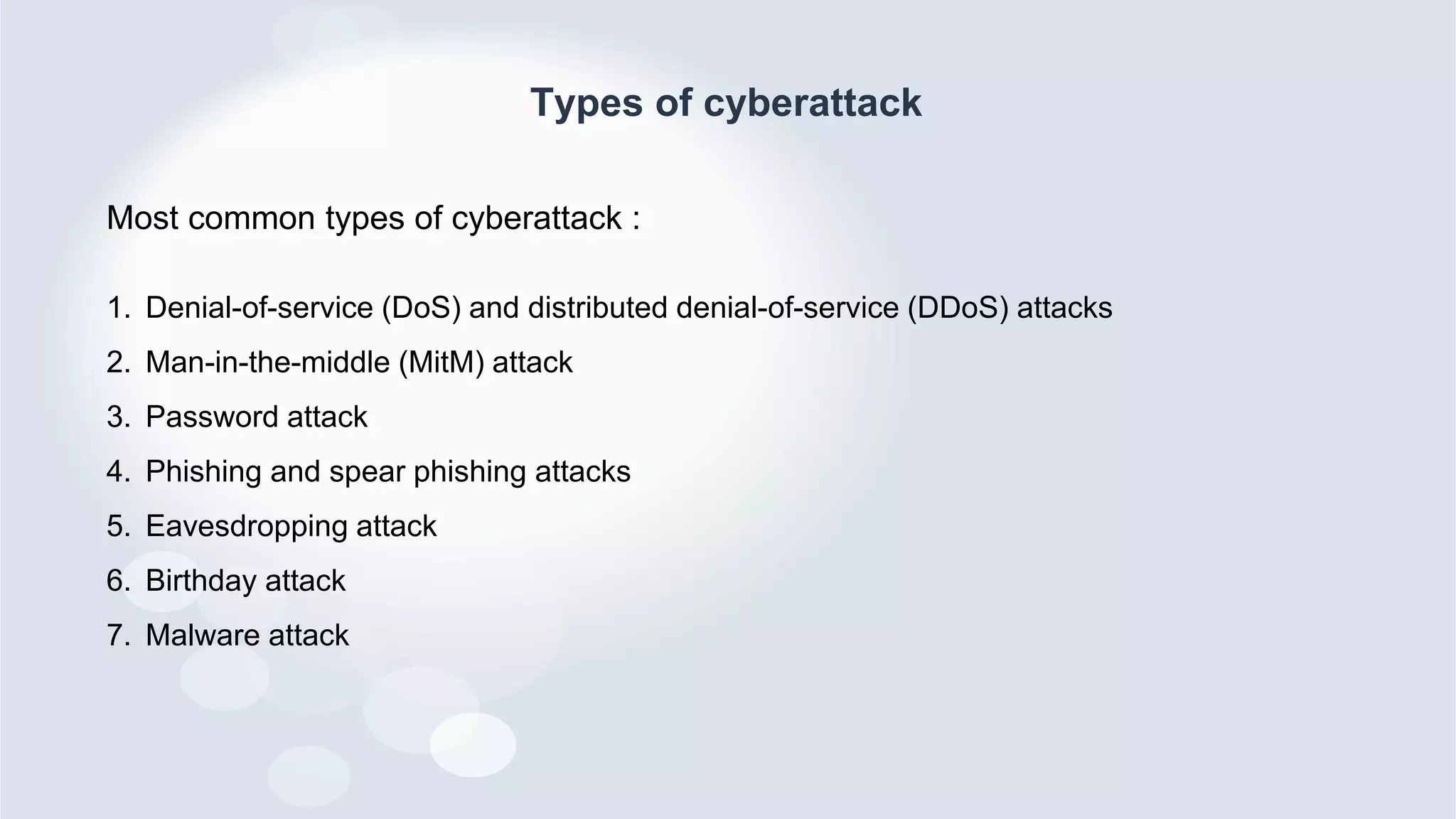 Types of cyberattack

Most common types of cyberattack :

1. Denial-of-service (DoS) and distributed denial-of-service (DDoS) attacks
2. Man-in-the-middle (MitM) attack
3. Password attack
4. Phishing and spear phishing attacks
5. Eavesdropping attack
6. Birthday attack
7. Malware attack